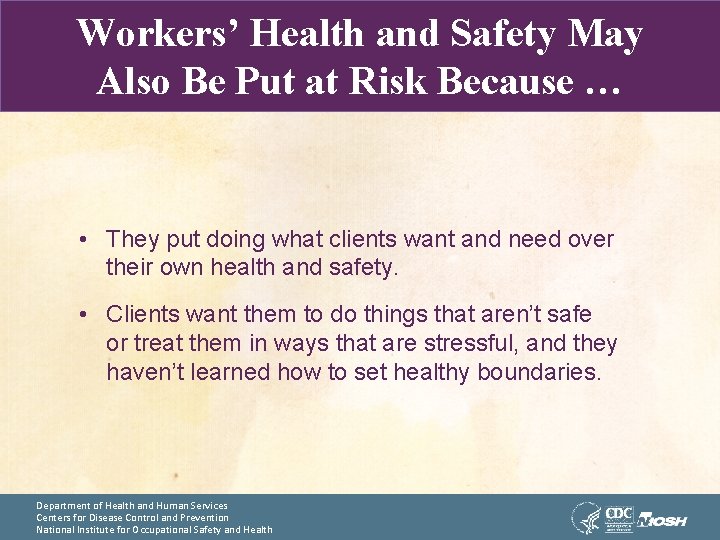 Workers' Health and Safety May Also Be Put at Risk Because …

• They put doing what clients want and need over their own health and safety.

• Clients want them to do things that aren't safe or treat them in ways that are stressful, and they haven't learned how to set healthy boundaries.

Department of Health and Human Services
Centers for Disease Control and Prevention
National Institute for Occupational Safety and Health

CDC NIOSH